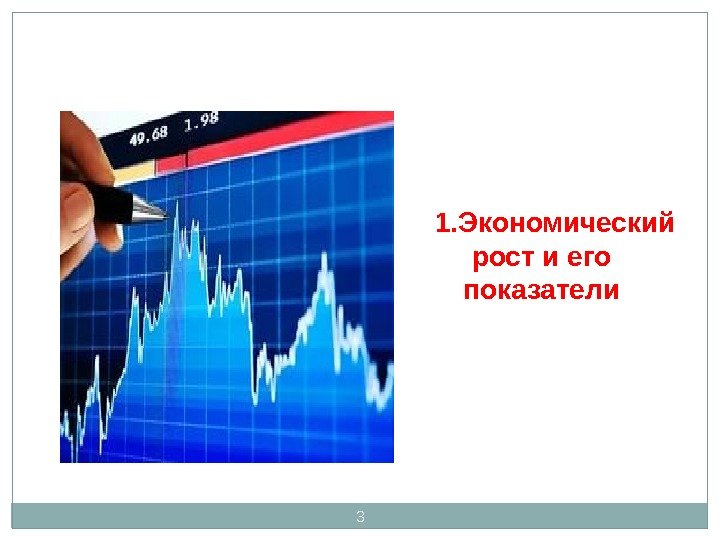 49.68 1.98

1.Экономический рост и его показатели

3